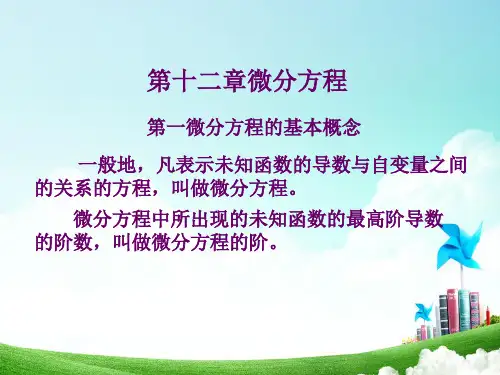 第十二章微分方程

第一微分方程的基本概念

一般地，凡表示未知函数的导数与自变量之间的关系的方程，叫做微分方程。

微分方程中所出现的未知函数的最高阶导数的阶数，叫做微分方程的阶。